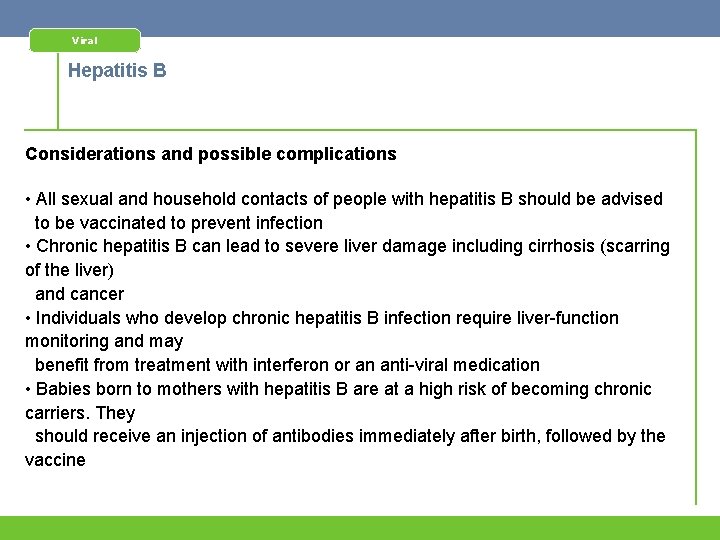 Viral

Hepatitis B

Considerations and possible complications

• All sexual and household contacts of people with hepatitis B should be advised to be vaccinated to prevent infection
• Chronic hepatitis B can lead to severe liver damage including cirrhosis (scarring of the liver) and cancer
• Individuals who develop chronic hepatitis B infection require liver-function monitoring and may benefit from treatment with interferon or an anti-viral medication
• Babies born to mothers with hepatitis B are at a high risk of becoming chronic carriers. They should receive an injection of antibodies immediately after birth, followed by the vaccine